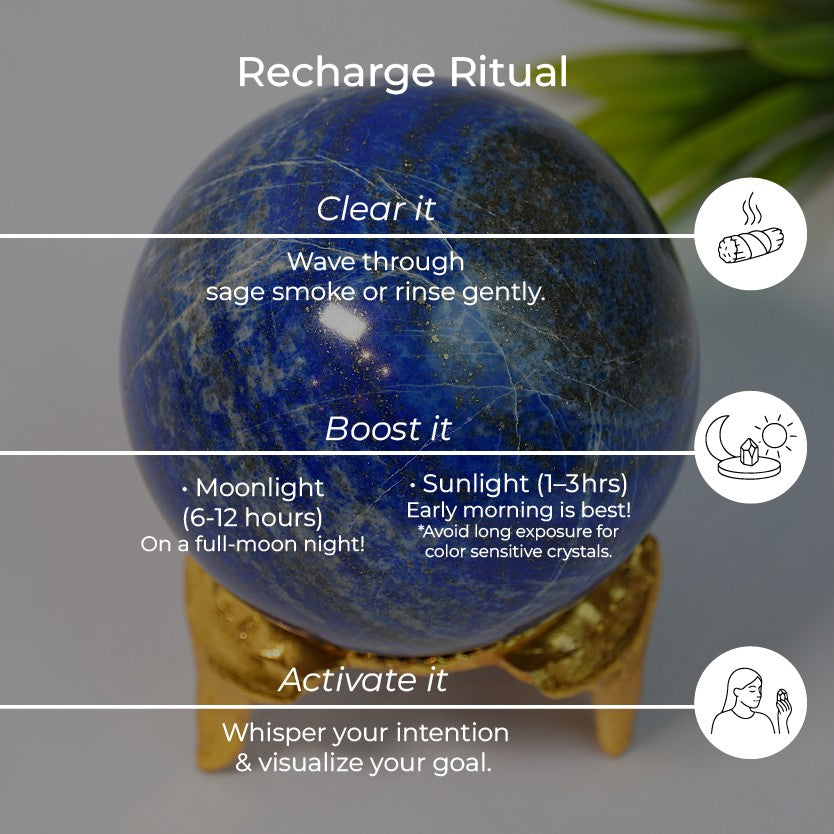 Recharge Ritual

Clear it

Wave through sage smoke or rinse gently.

Boost it

• Moonlight (6-12 hours) On a full-moon night!

• Sunlight (1–3hrs) Early morning is best! *Avoid long exposure for color sensitive crystals.

Activate it

Whisper your intention & visualize your goal.